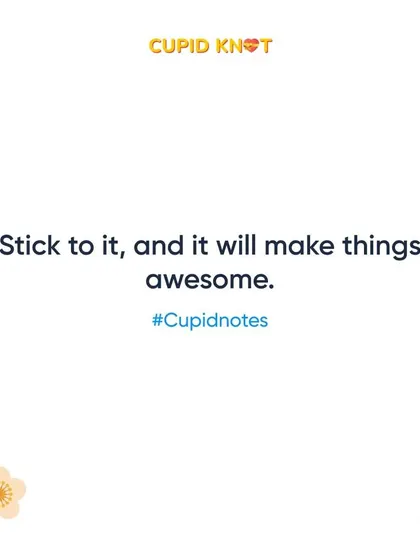 CUPID KNOT

Stick to it, and it will make things awesome.

#Cupidnotes